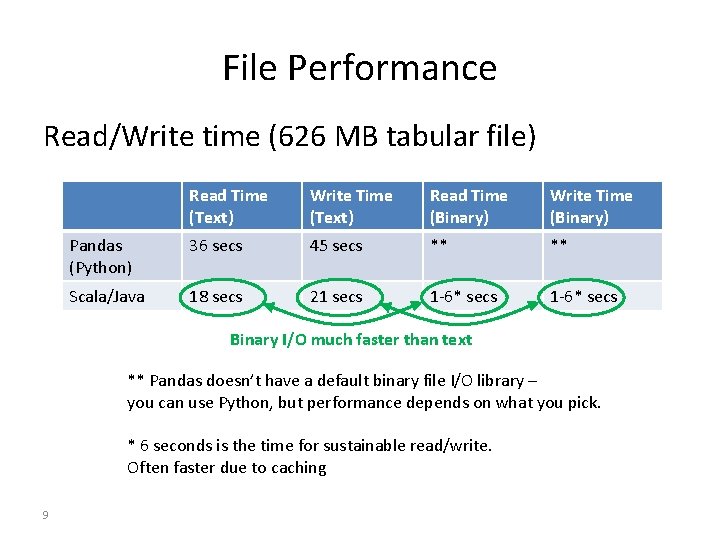 File Performance

Read/Write time (626 MB tabular file)

| | Read Time (Text) | Write Time (Text) | Read Time (Binary) | Write Time (Binary) |
|---|---|---|---|---|
| Pandas (Python) | 36 secs | 45 secs | ** | ** |
| Scala/Java | 18 secs | 21 secs | 1-6* secs | 1-6* secs |

Binary I/O much faster than text

** Pandas doesn't have a default binary file I/O library – you can use Python, but performance depends on what you pick.

* 6 seconds is the time for sustainable read/write. Often faster due to caching

9